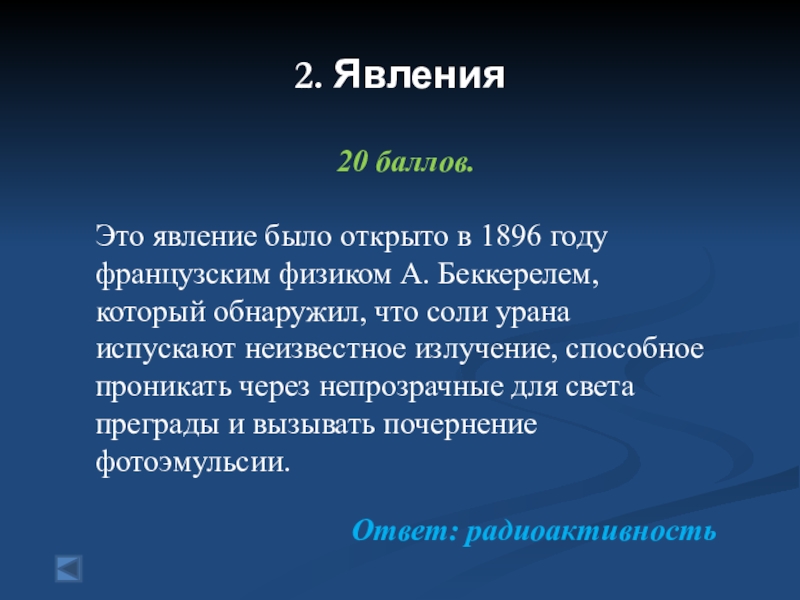 2. Явления

20 баллов.

Это явление было открыто в 1896 году французским физиком А. Беккерелем, который обнаружил, что соли урана испускают неизвестное излучение, способное проникать через непрозрачные для света преграды и вызывать почернение фотоэмульсии.

Ответ: радиоактивность